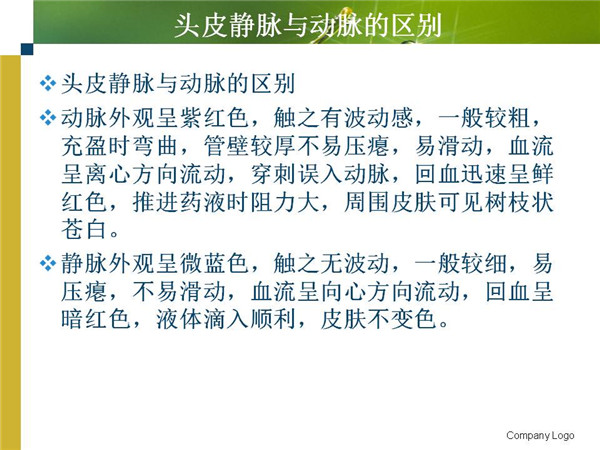 头皮静脉与动脉的区别

❖ 头皮静脉与动脉的区别

❖ 动脉外观呈紫红色，触之有波动感，一般较粗，充盈时弯曲，管壁较厚不易压瘪，易滑动，血流呈离心方向流动，穿刺误入动脉，回血迅速呈鲜红色，推进药液时阻力大，周围皮肤可见树枝状苍白。

❖ 静脉外观呈微蓝色，触之无波动，一般较细，易压瘪，不易滑动，血流呈向心方向流动，回血呈暗红色，液体滴入顺利，皮肤不变色。

Company Logo